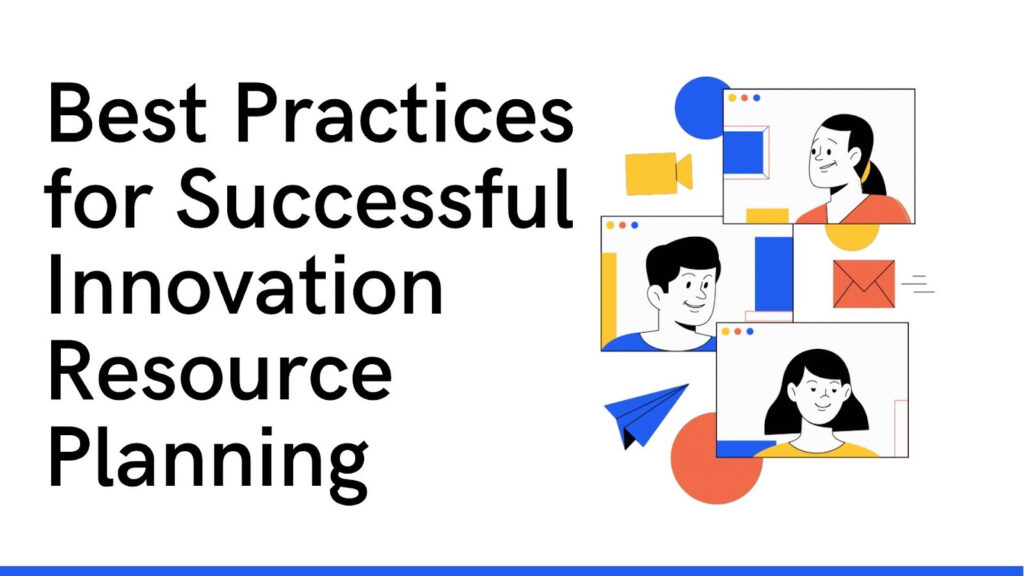 Best Practices for Successful Innovation Resource Planning